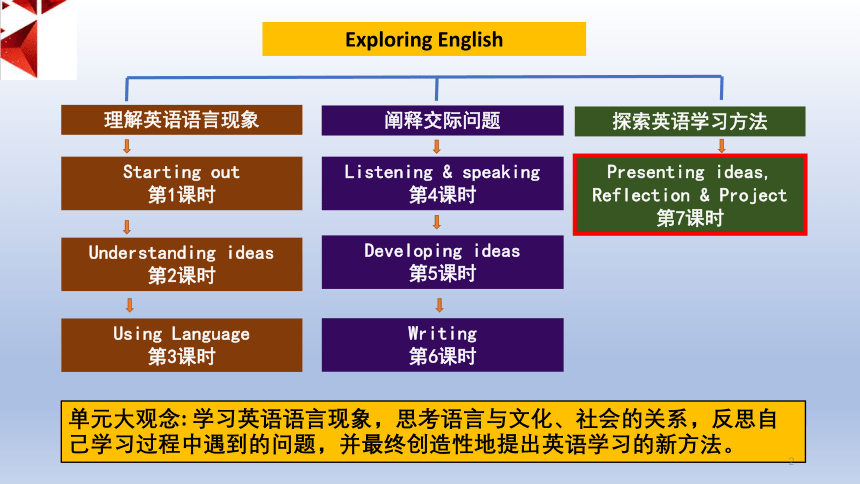 Exploring English

理解英语语言现象

Starting out
第1课时

Understanding ideas
第2课时

Using Language
第3课时

阐释交际问题

Listening & speaking
第4课时

Developing ideas
第5课时

Writing
第6课时

探索英语学习方法

Presenting ideas, Reflection & Project
第7课时

单元大观念:学习英语语言现象，思考语言与文化、社会的关系，反思自己学习过程中遇到的问题，并最终创造性地提出英语学习的新方法。

2